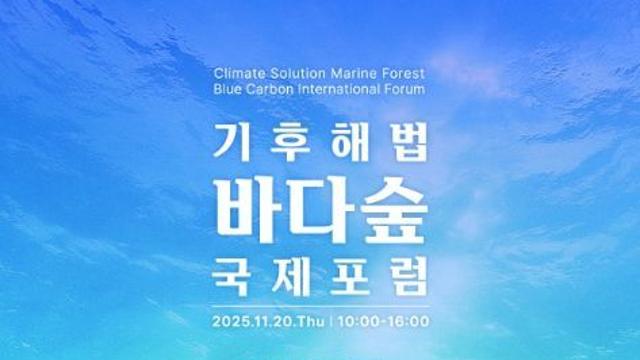 Climate Solution Marine Forest
Blue Carbon International Forum

기후해법
바다숲
국제포럼

2025.11.20.Thu | 10:00-16:00